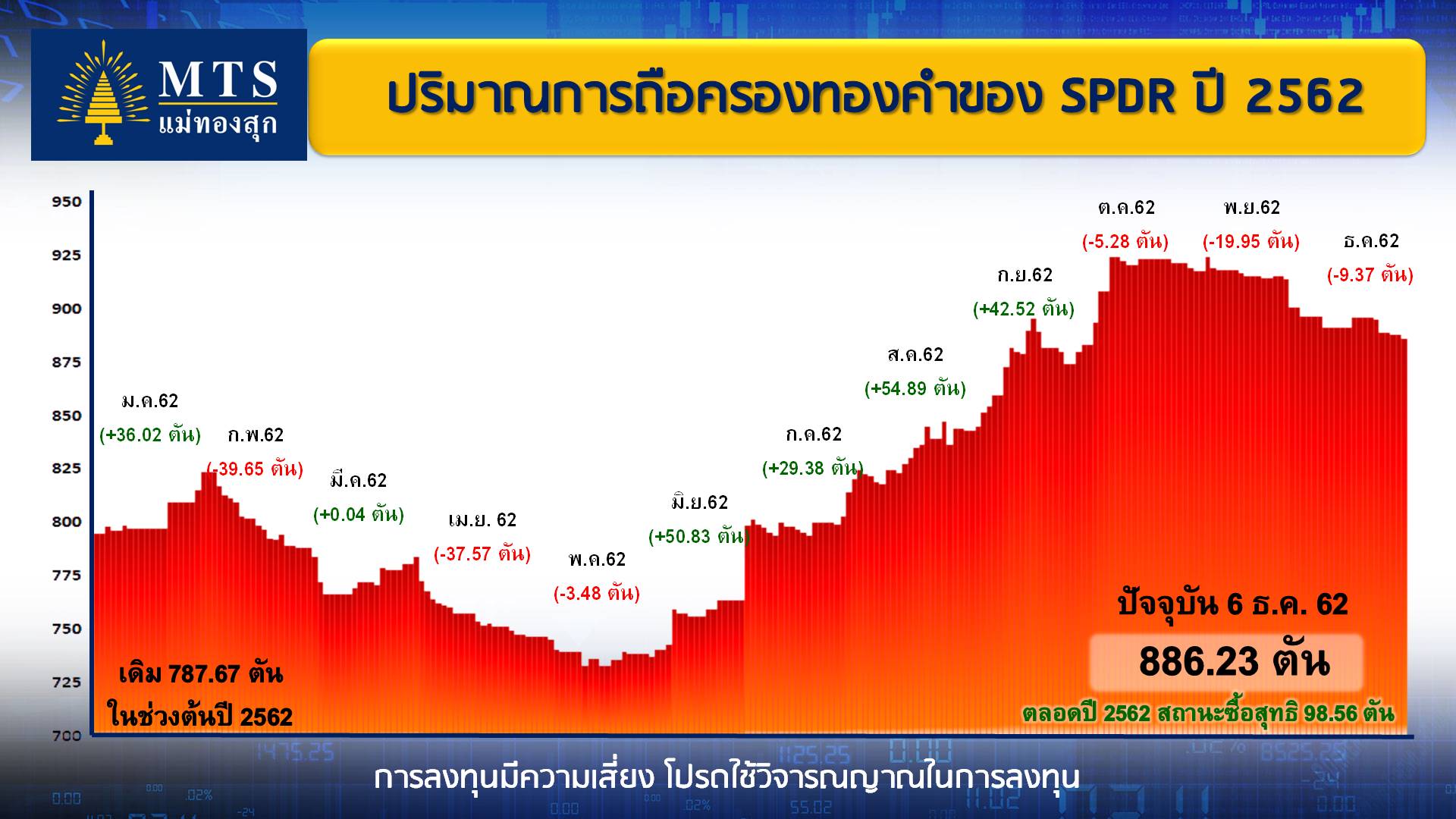 MTS
แม่ทองสุก

ปริมาณการถือครองทองคำของ SPDR ปี 2562

950
925
900
875
850
825
800
775
750
725
700

ม.ค.62
(+36.02 ตัน)
ก.พ.62
(-39.65 ตัน)
มี.ค.62
(+0.04 ตัน)
เม.ย. 62
(-37.57 ตัน)
พ.ค.62
(-3.48 ตัน)
มิ.ย.62
(+50.83 ตัน)
ก.ค.62
(+29.38 ตัน)
ส.ค.62
(+54.89 ตัน)
ก.ย.62
(+42.52 ตัน)
ต.ค.62
(-5.28 ตัน)
พ.ย.62
(-19.95 ตัน)
ธ.ค.62
(-9.37 ตัน)

เดิม 787.67 ตัน
ในช่วงต้นปี 2562

ปัจจุบัน 6 ธ.ค. 62
886.23 ตัน
ตลอดปี 2562 สถานะซื้อสุทธิ 98.56 ตัน

การลงทุนมีความเสี่ยง โปรดใช้วิจารณญาณในการลงทุน